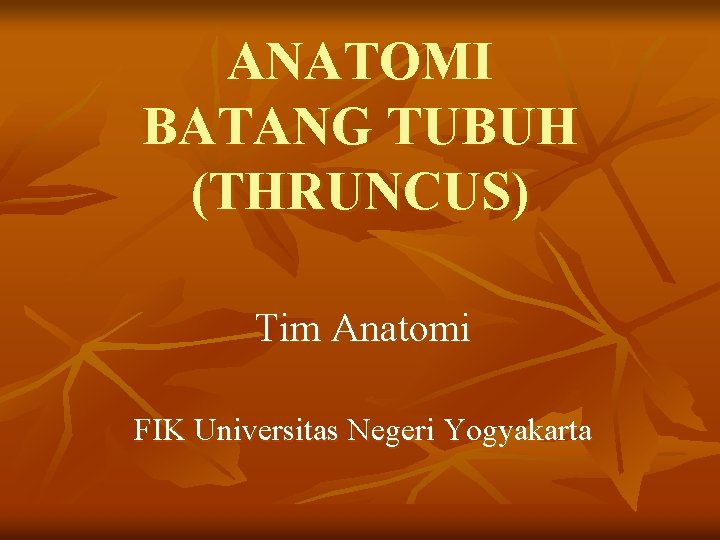 ANATOMI
BATANG TUBUH
(THRUNCUS)

Tim Anatomi

FIK Universitas Negeri Yogyakarta